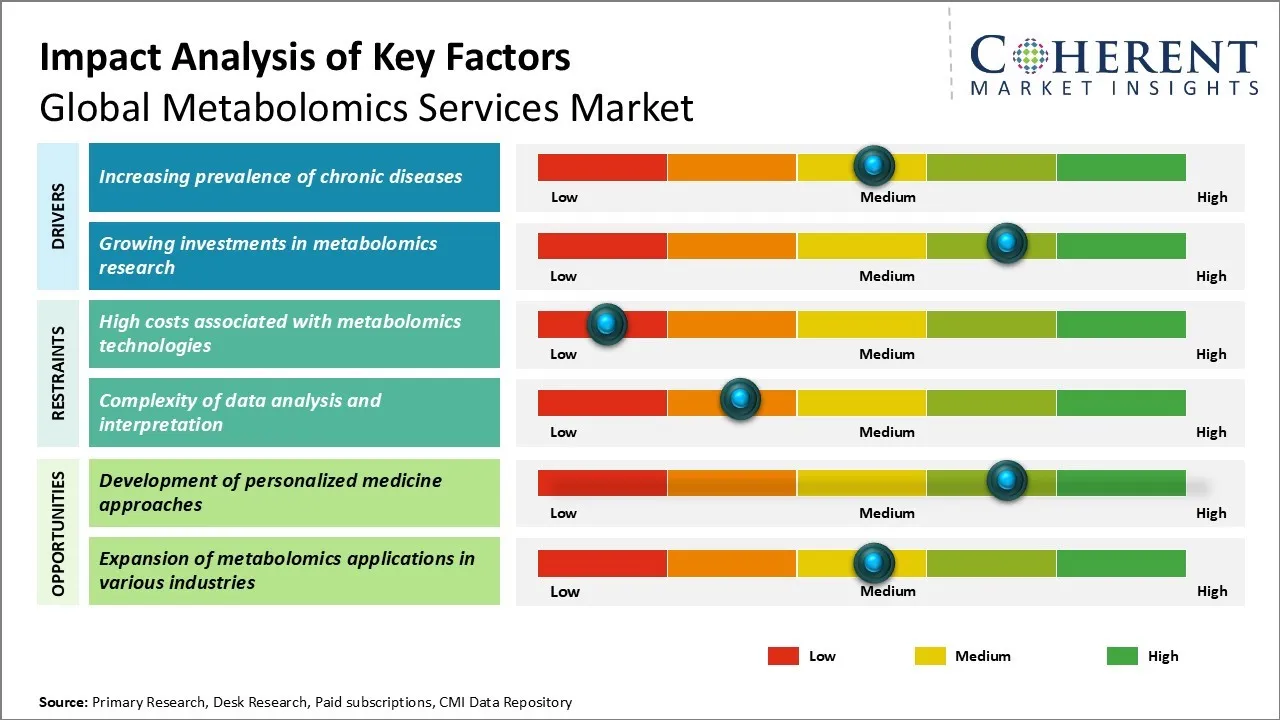 Impact Analysis of Key Factors
Global Metabolomics Services Market

COHERENT
MARKET INSIGHTS

DRIVERS

Increasing prevalence of chronic diseases

Low Medium High

Growing investments in metabolomics research

Low Medium High

RESTRAINTS

High costs associated with metabolomics technologies

Low Medium High

Complexity of data analysis and interpretation

Low Medium High

OPPORTUNITIES

Development of personalized medicine approaches

Low Medium High

Expansion of metabolomics applications in various industries

Low Medium High

Low Medium High

Source: Primary Research, Desk Research, Paid subscriptions, CMI Data Repository